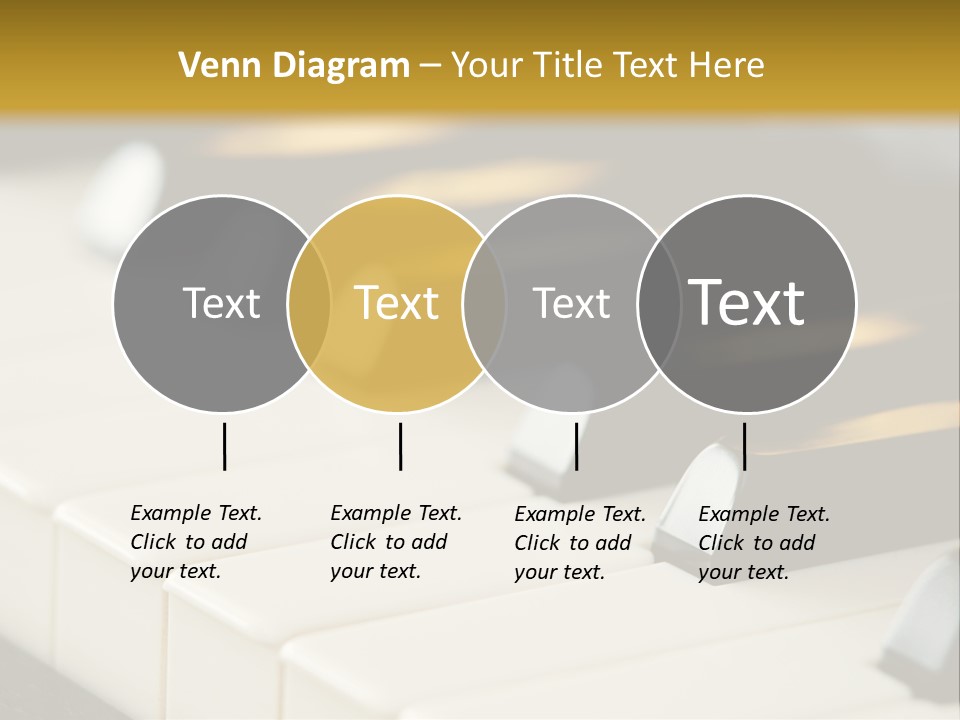 Venn Diagram – Your Title Text Here

Text

Text

Text

Text

Example Text. Click to add your text.

Example Text. Click to add your text.

Example Text. Click to add your text.

Example Text. Click to add your text.